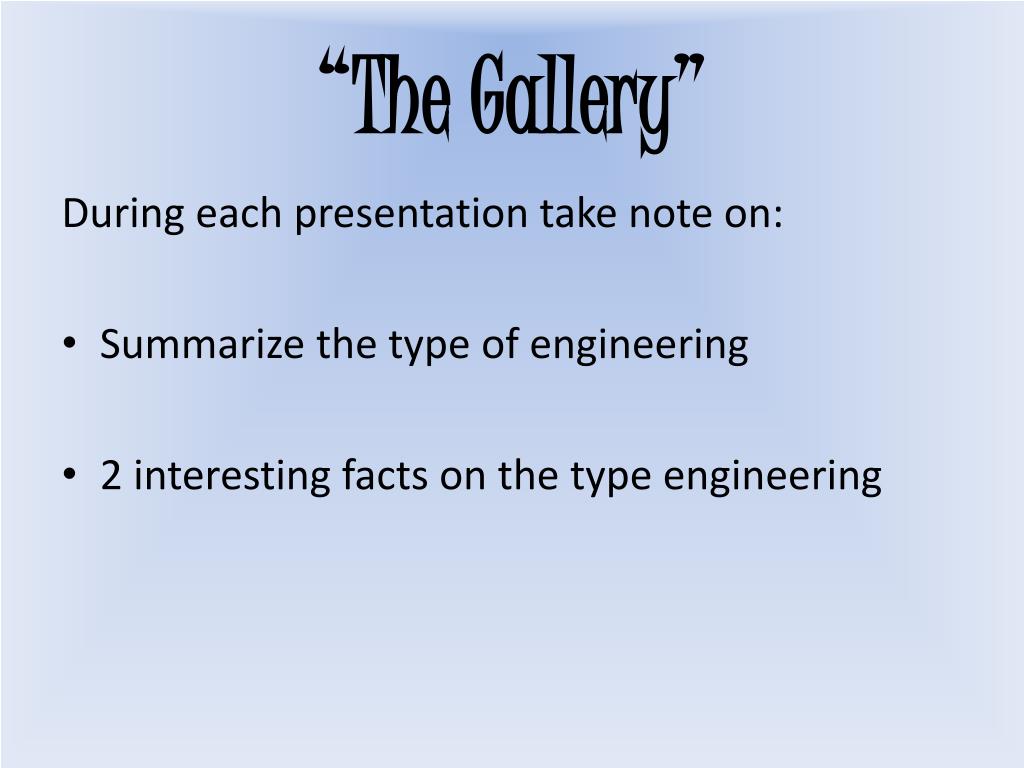 “The Gallery”

During each presentation take note on:

• Summarize the type of engineering

• 2 interesting facts on the type engineering